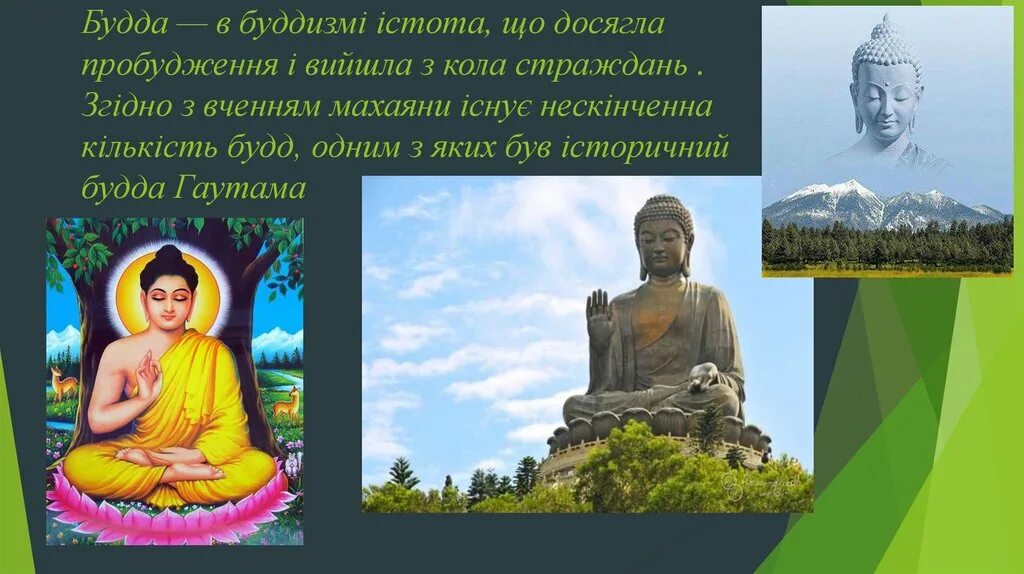 Будда — в буддизмі істота, що досягла пробудження і вийшла з кола страждань . Згідно з вченням махаяни існує нескінченна кількість будд, одним з яких був історичний будда Гаутама